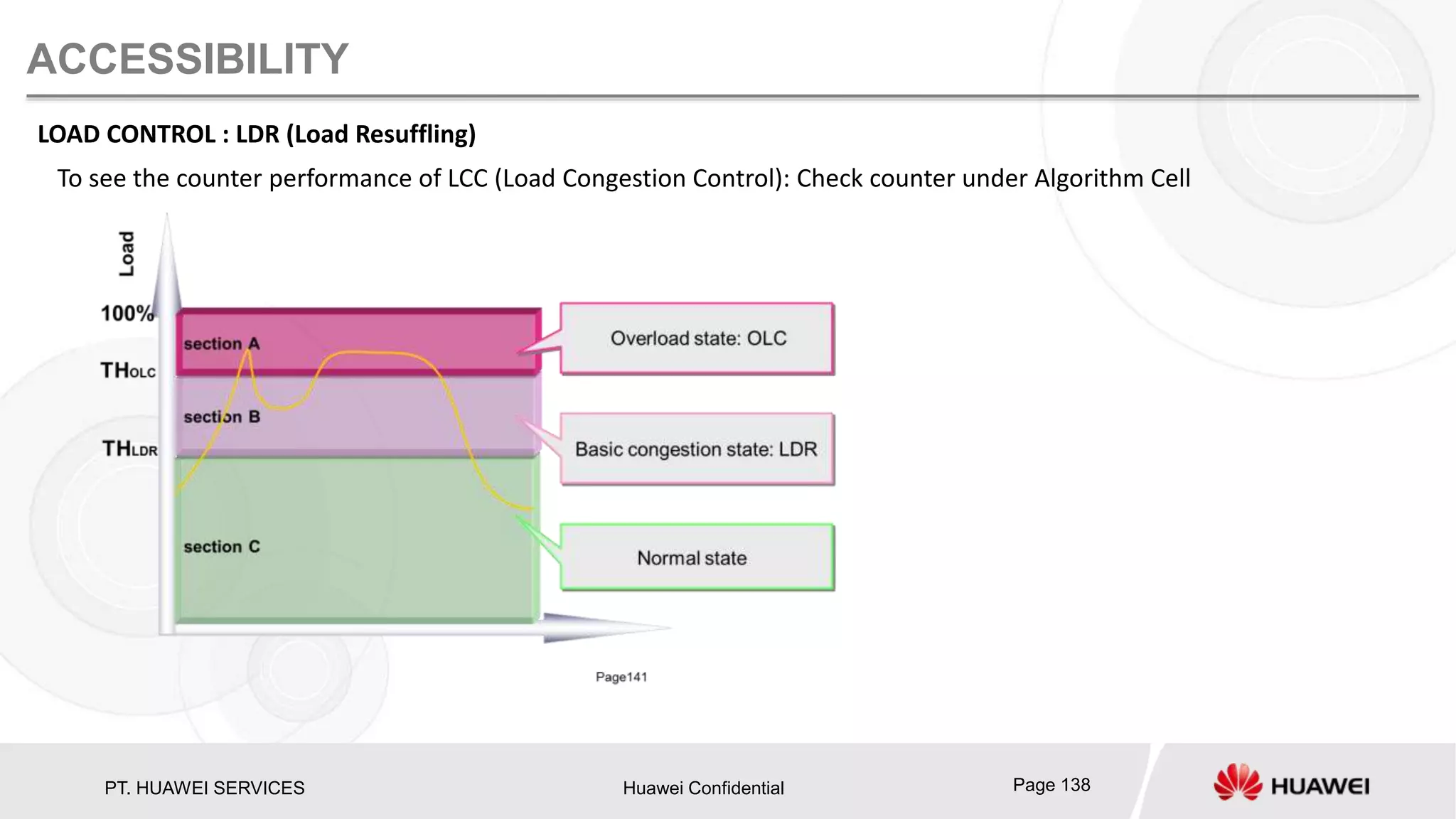 ACCESSIBILITY

LOAD CONTROL : LDR (Load Resuffling)

To see the counter performance of LCC (Load Congestion Control): Check counter under Algorithm Cell

Load

100%

$TH_{OLC}$

$TH_{LDR}$

section A

section B

section C

Overload state: OLC

Basic congestion state: LDR

Normal state

Page141

PT. HUAWEI SERVICES

Huawei Confidential

Page 138

HUAWEI